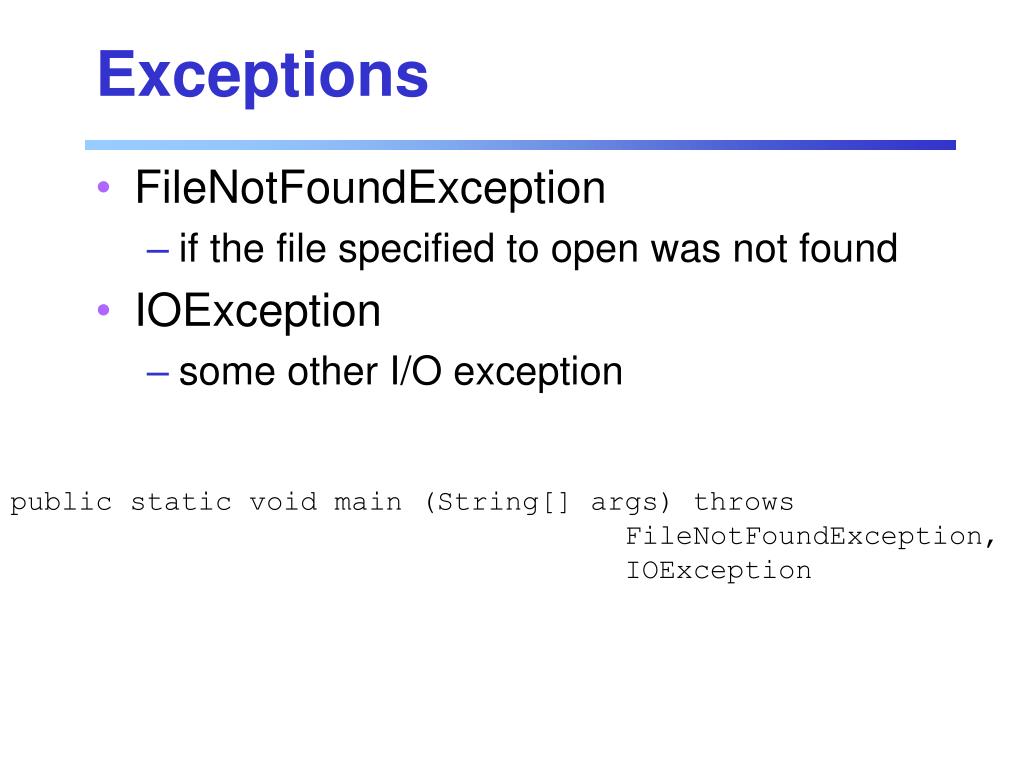 Exceptions

• FileNotFoundException
– if the file specified to open was not found
• IOException
– some other I/O exception

public static void main (String[] args) throws
FileNotFoundException,
IOException